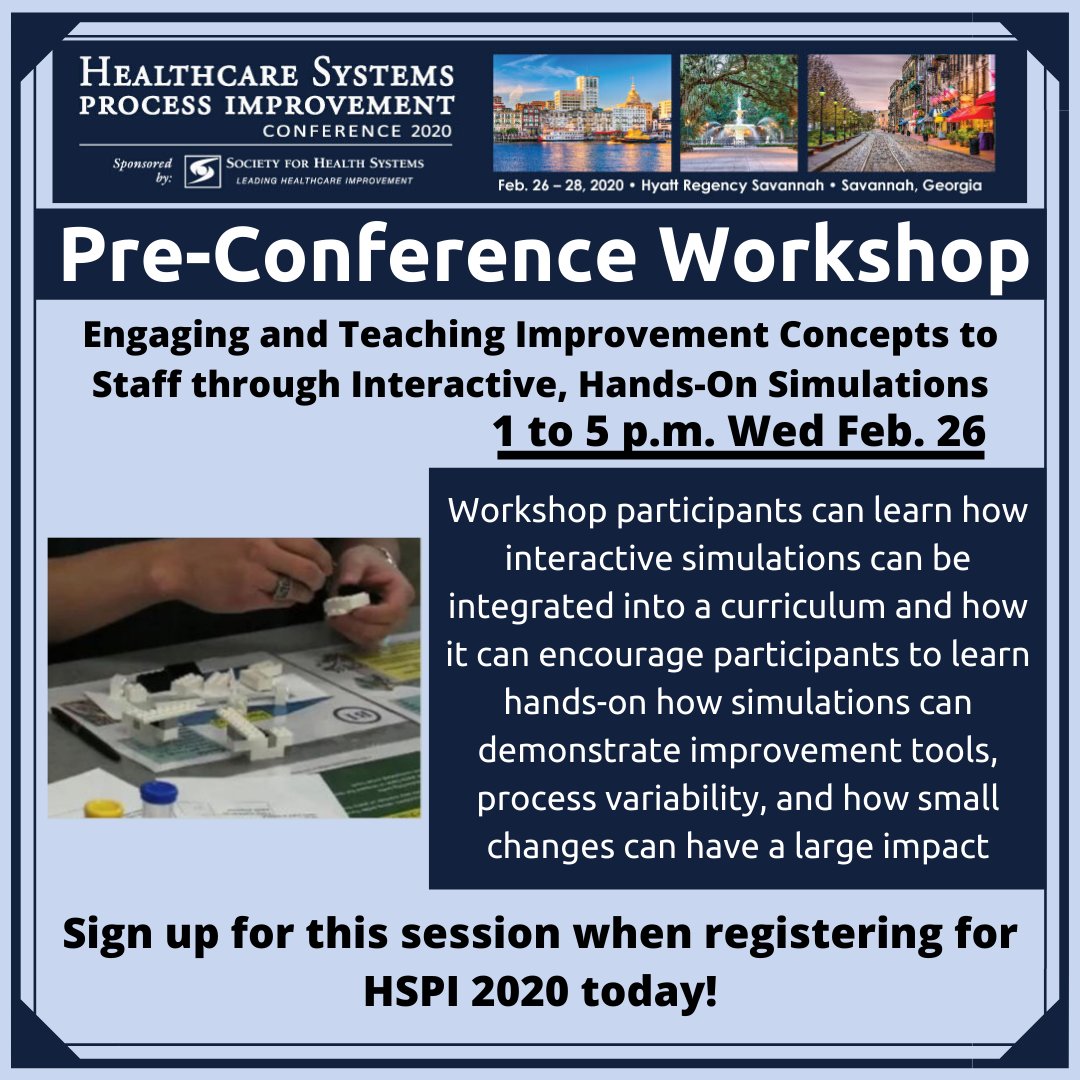 HEALTHCARE SYSTEMS PROCESS IMPROVEMENT CONFERENCE 2020

Sponsored by: SOCIETY FOR HEALTH SYSTEMS LEADING HEALTHCARE IMPROVEMENT

Feb. 26 – 28, 2020 • Hyatt Regency Savannah • Savannah, Georgia

Pre-Conference Workshop

Engaging and Teaching Improvement Concepts to Staff through Interactive, Hands-On Simulations

1 to 5 p.m. Wed Feb. 26

Workshop participants can learn how interactive simulations can be integrated into a curriculum and how it can encourage participants to learn hands-on how simulations can demonstrate improvement tools, process variability, and how small changes can have a large impact

Sign up for this session when registering for HSPI 2020 today!